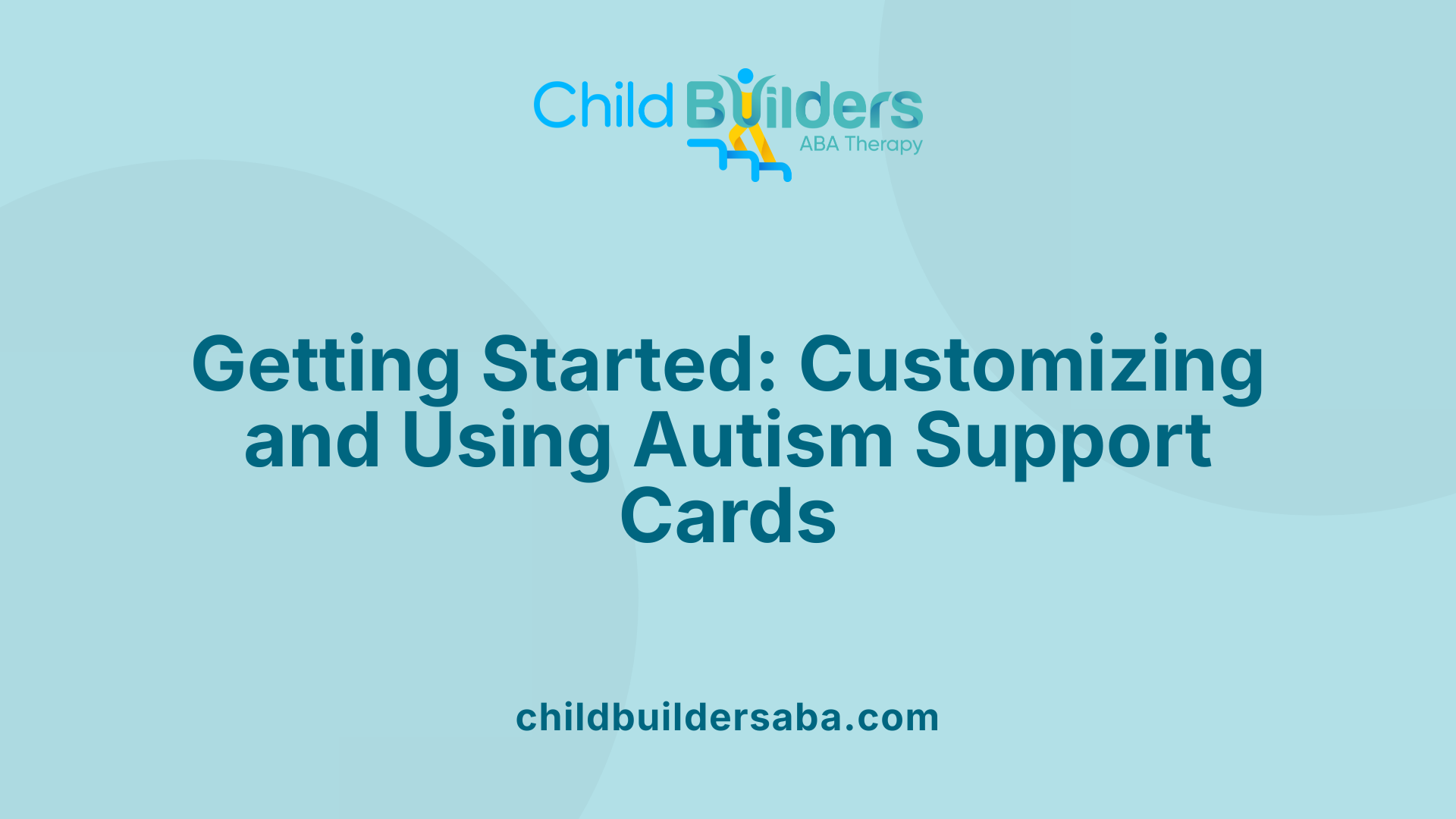 Child Builders
ABA Therapy

Getting Started: Customizing and Using Autism Support Cards

childbuildersaba.com